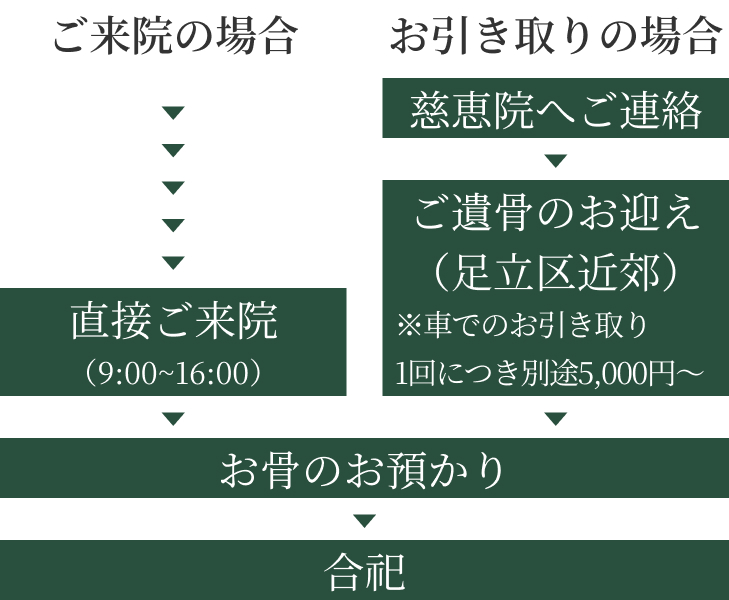 ご来院の場合

直接ご来院
（9:00~16:00）

お引き取りの場合

慈恵院へご連絡

ご遺骨のお迎え
（足立区近郊）
※車でのお引き取り
1回につき別途5,000円～

お骨のお預かり

合祀